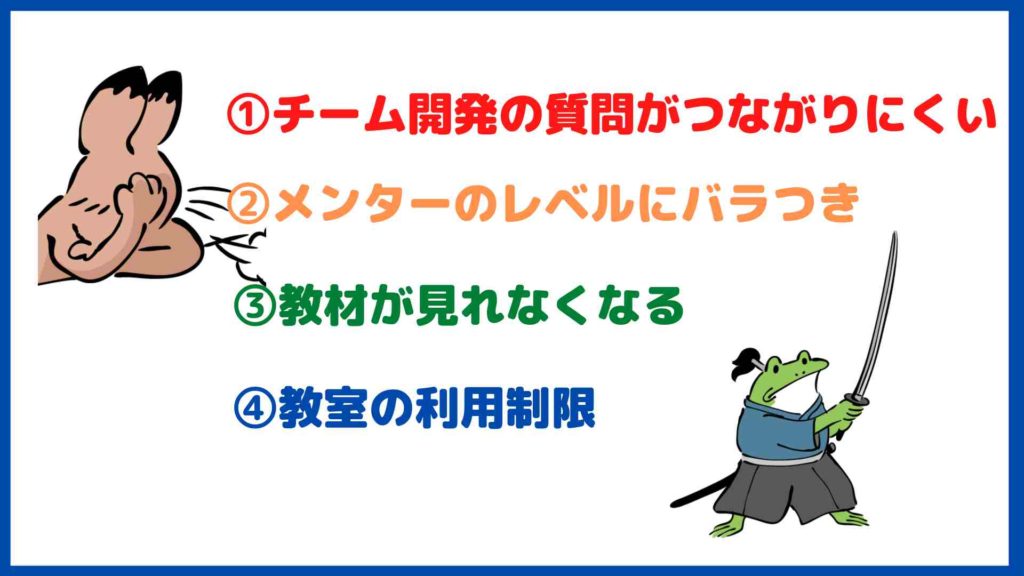 ①チーム開発の質問がつながりにくい

②メンターのレベルにバラつき

③教材が見れなくなる

④教室の利用制限